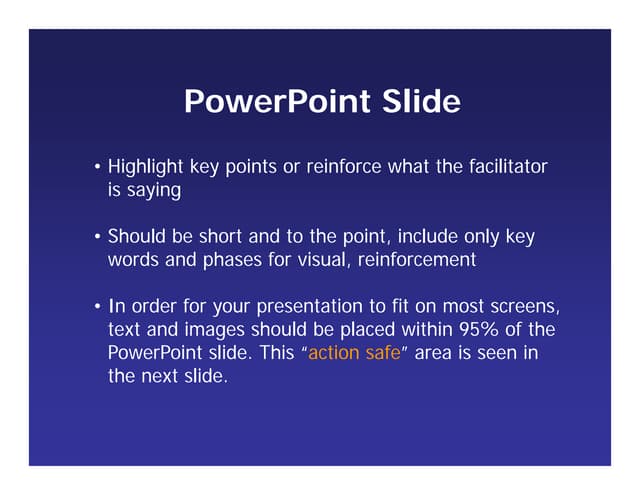 PowerPoint Slide

• Highlight key points or reinforce what the facilitator is saying

• Should be short and to the point, include only key words and phases for visual, reinforcement

• In order for your presentation to fit on most screens, text and images should be placed within 95% of the PowerPoint slide. This "action safe" area is seen in the next slide.